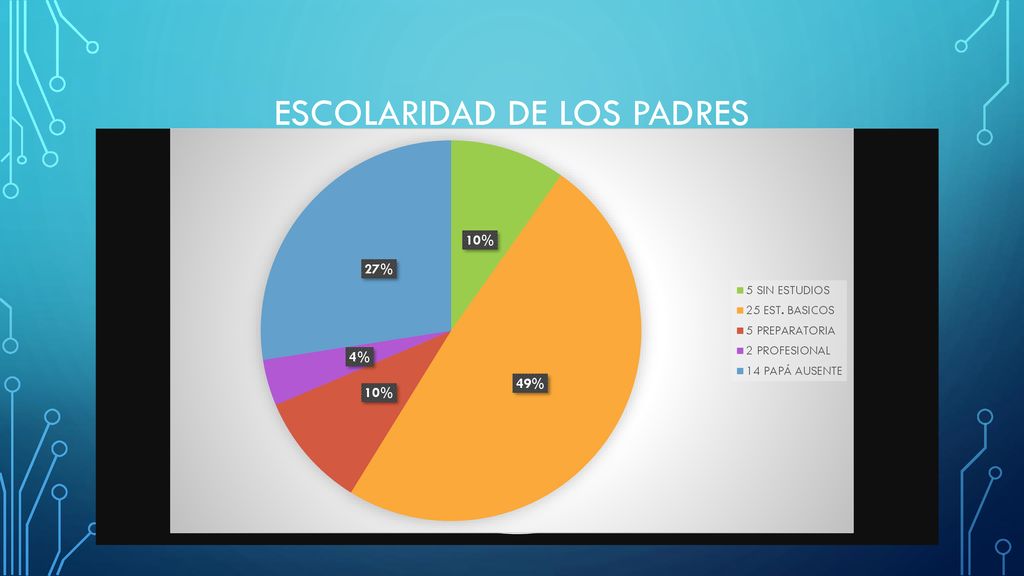 ESCOLARIDAD DE LOS PADRES

10%
27%
4%
10%
49%

5 SIN ESTUDIOS
25 EST. BASICOS
5 PREPARATORIA
2 PROFESIONAL
14 PAPÁ AUSENTE